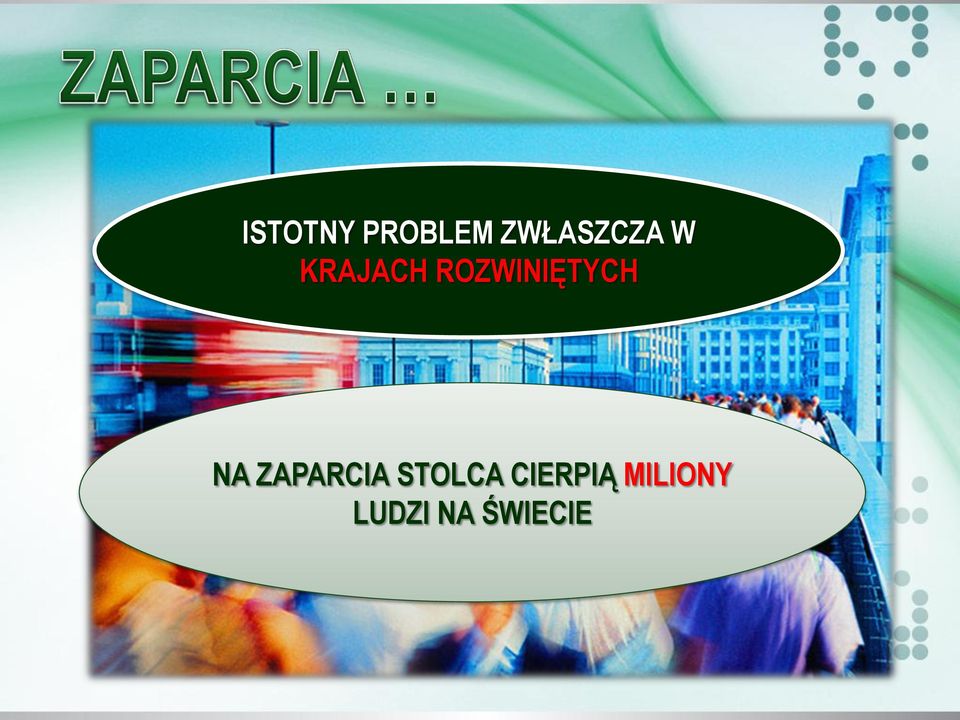 ZAPARCIA …

ISTOTNY PROBLEM ZWŁASZCZA W KRAJACH ROZWINIĘTYCH

NA ZAPARCIA STOLCA CIERPIĄ MILIONY LUDZI NA ŚWIECIE